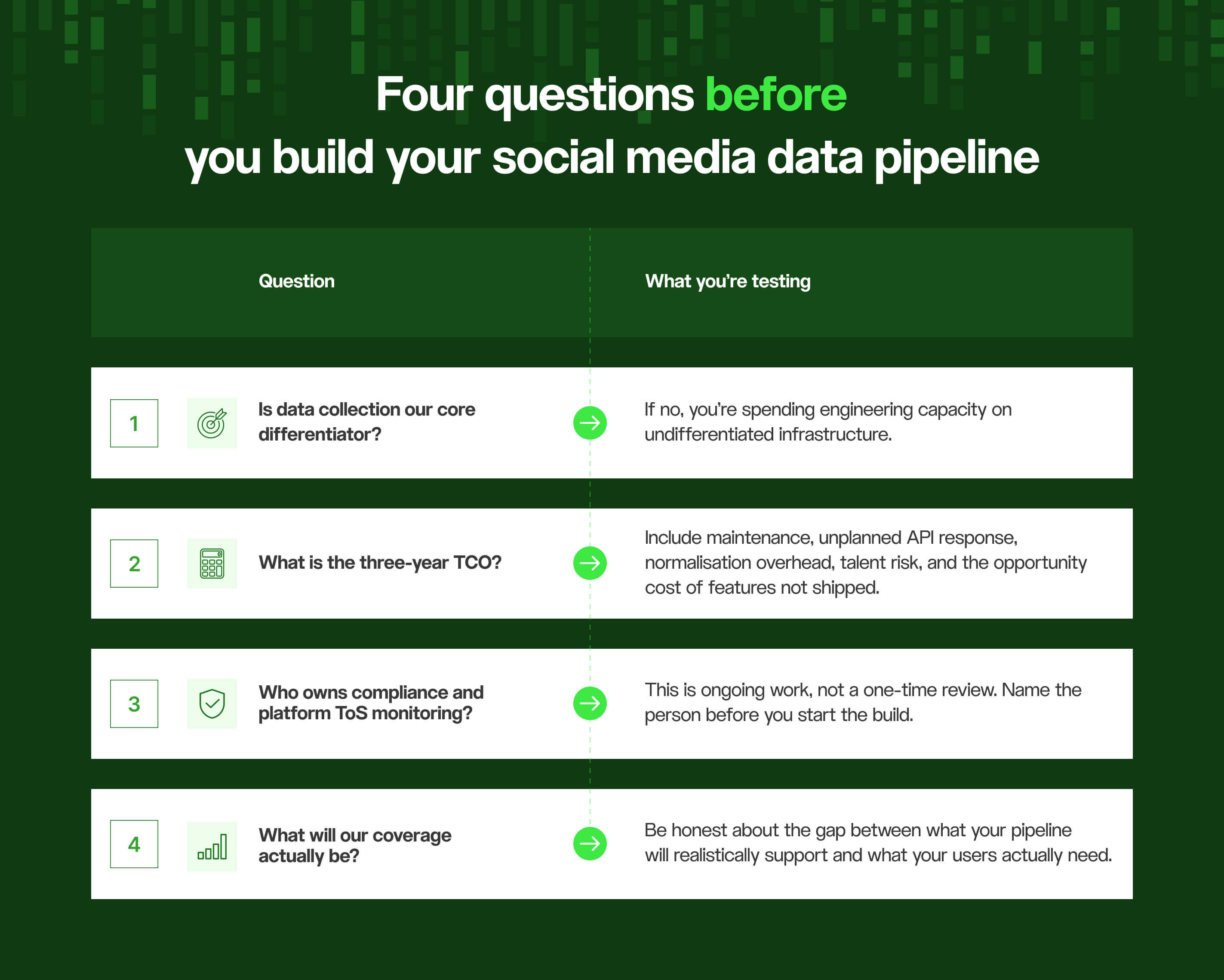 Four questions before you build your social media data pipeline

| | Question | What you're testing |
|---|---|---|
| 1 | Is data collection our core differentiator? | If no, you're spending engineering capacity on undifferentiated infrastructure. |
| 2 | What is the three-year TCO? | Include maintenance, unplanned API response, normalisation overhead, talent risk, and the opportunity cost of features not shipped. |
| 3 | Who owns compliance and platform ToS monitoring? | This is ongoing work, not a one-time review. Name the person before you start the build. |
| 4 | What will our coverage actually be? | Be honest about the gap between what your pipeline will realistically support and what your users actually need. |